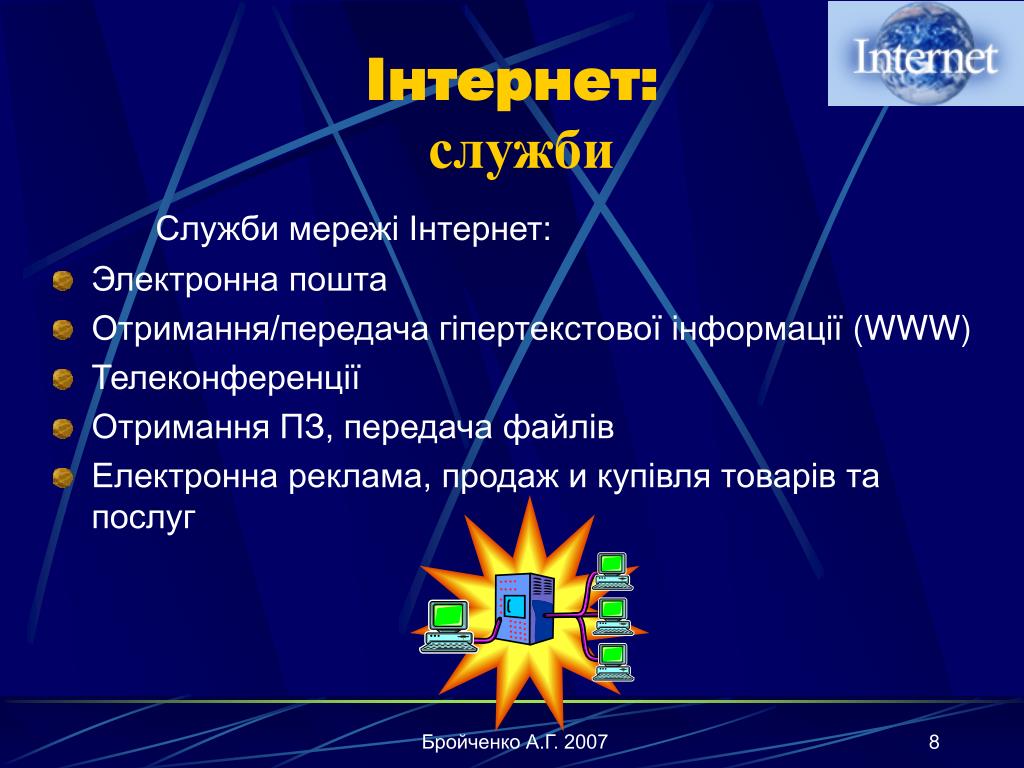 Internet

Інтернет:
служби

Служби мережі Інтернет:

Электронна пошта

Отримання/передача гіпертекстової інформації (WWW)

Телеконференції

Отримання ПЗ, передача файлів

Електронна реклама, продаж и купівля товарів та послуг

Бройченко А.Г. 2007

8